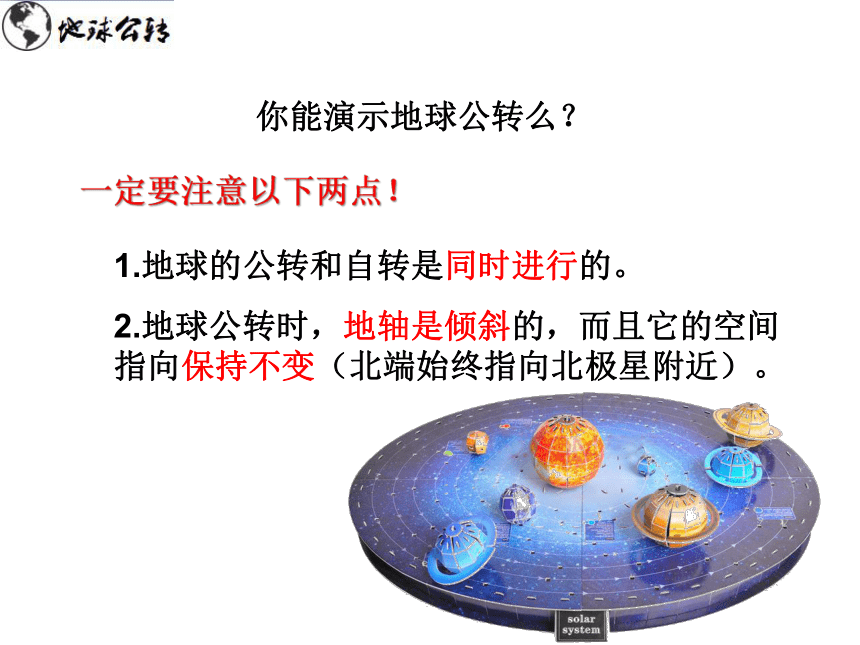 地球公转

你能演示地球公转么？

一定要注意以下两点！

1.地球的公转和自转是同时进行的。

2.地球公转时，地轴是倾斜的，而且它的空间指向保持不变（北端始终指向北极星附近）。

solar system